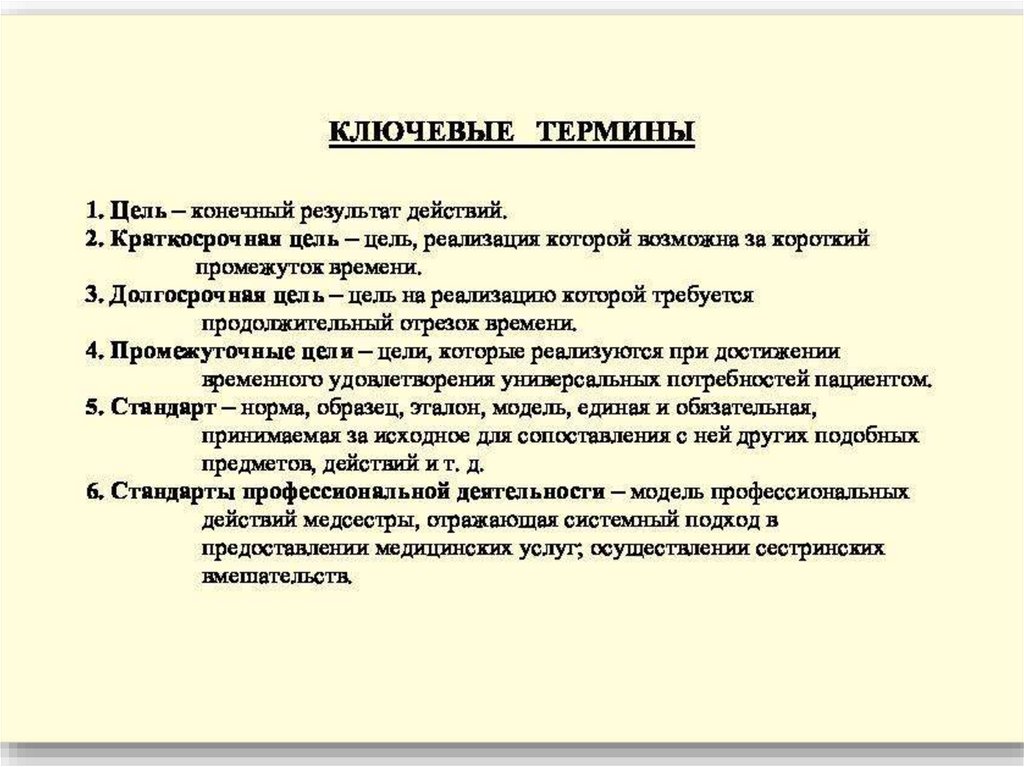 КЛЮЧЕВЫЕ ТЕРМИНЫ

1. Цель – конечный результат действий.
2. Краткосрочная цель – цель, реализация которой возможна за короткий промежуток времени.
3. Долгосрочная цель – цель на реализацию которой требуется продолжительный отрезок времени.
4. Промежуточные цели – цели, которые реализуются при достижении временного удовлетворения универсальных потребностей пациентом.
5. Стандарт – норма, образец, эталон, модель, единая и обязательная, принимаемая за исходное для сопоставления с ней других подобных предметов, действий и т. д.
6. Стандарты профессиональной деятельности – модель профессиональных действий медсестры, отражающая системный подход в предоставлении медицинских услуг; осуществлении сестринских вмешательств.